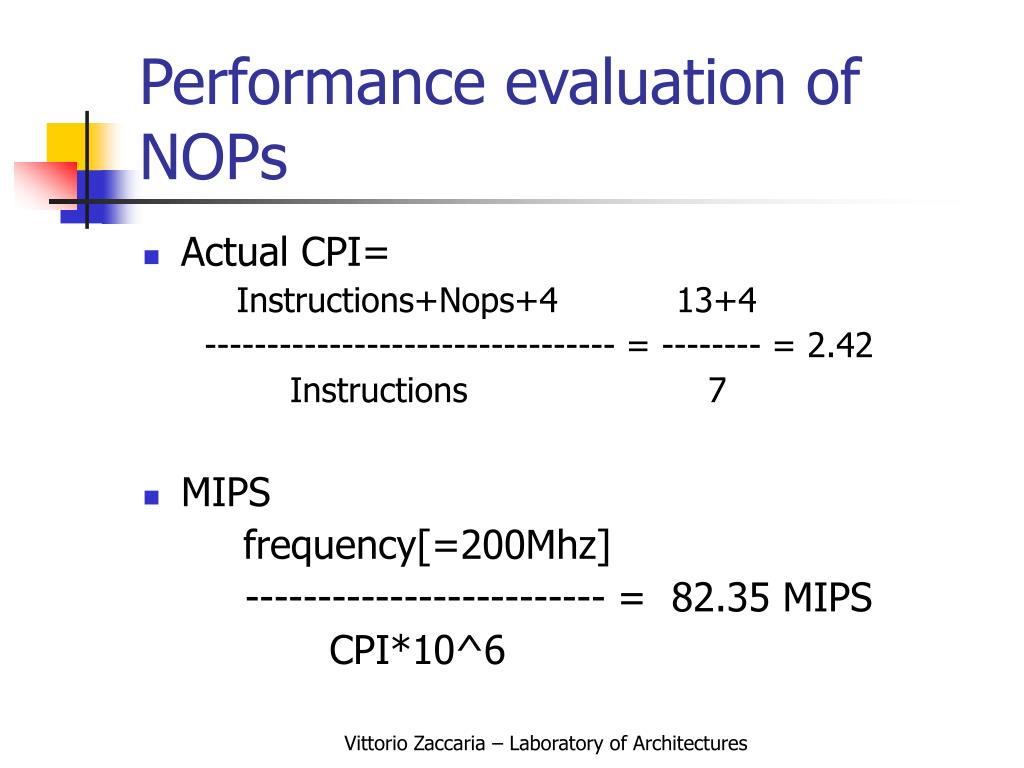 Performance evaluation of NOPs

Actual CPI=
Instructions+Nops+4 13+4
-------------------------------- = -------- = 2.42
Instructions 7

MIPS
frequency[=200Mhz]
------------------------- = 82.35 MIPS
CPI*10^6

Vittorio Zaccaria – Laboratory of Architectures